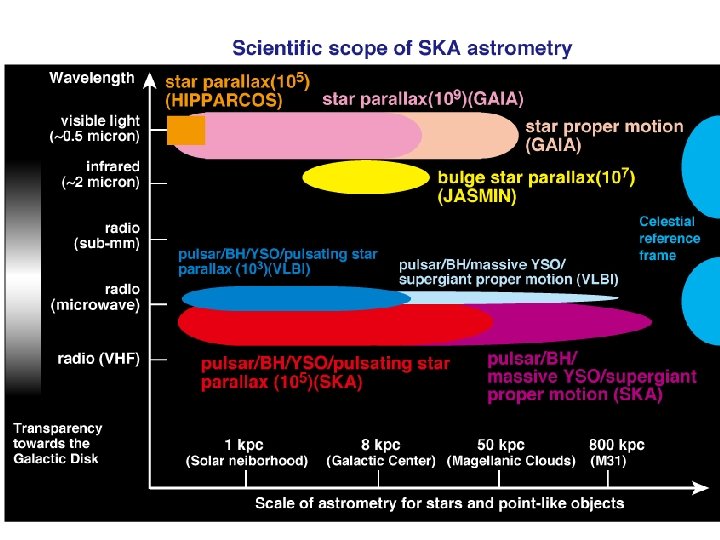 Scientific scope of SKA astrometry

Wavelength

visible light (~0.5 micron)

infrared (~2 micron)

radio (sub-mm)

radio (microwave)

radio (VHF)

Transparency towards the Galactic Disk

star parallax($10^5$) (HIPPARCOS)

star parallax($10^9$)(GAIA)

star proper motion (GAIA)

bulge star parallax($10^7$) (JASMIN)

Celestial reference frame

pulsar/BH/YSO/pulsating star parallax ($10^3$)(VLBI)

pulsar/BH/massive YSO/ supergiant proper motion (VLBI)

pulsar/BH/YSO/pulsating star parallax ($10^5$)(SKA)

pulsar/BH/ massive YSO/supergiant proper motion (SKA)

1 kpc (Solar neiborhood)

8 kpc (Galactic Center)

50 kpc (Magellanic Clouds)

800 kpc (M31)

Scale of astrometry for stars and point-like objects